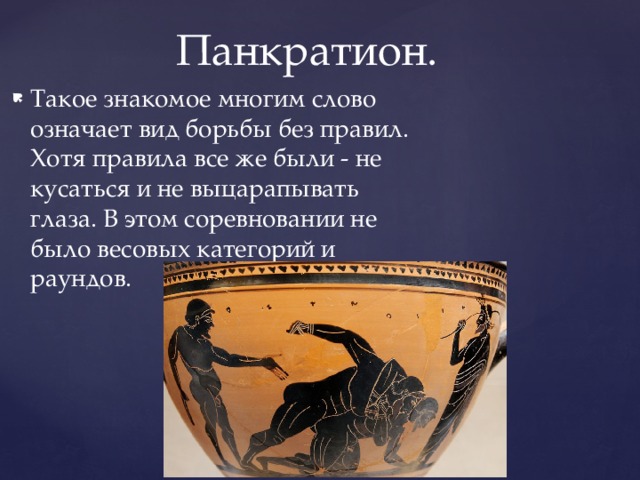 Панкратион.

Такое знакомое многим слово означает вид борьбы без правил. Хотя правила все же были - не кусаться и не выцарапывать глаза. В этом соревновании не было весовых категорий и раундов.